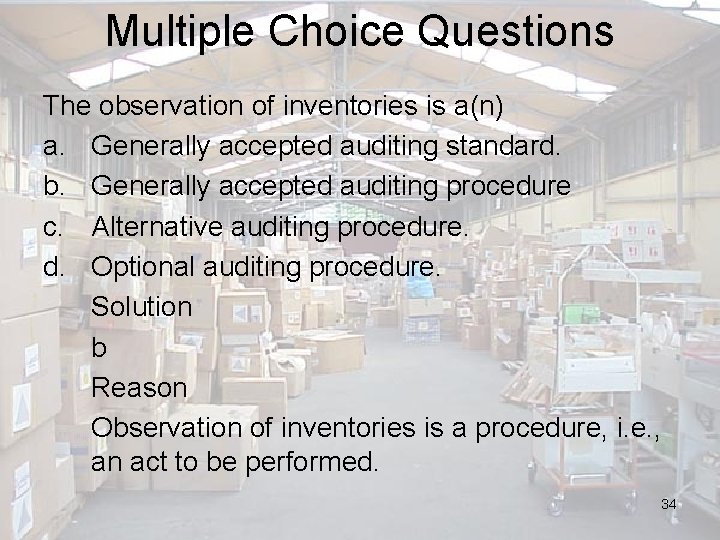 Multiple Choice Questions

The observation of inventories is a(n)

a. Generally accepted auditing standard.

b. Generally accepted auditing procedure

c. Alternative auditing procedure.

d. Optional auditing procedure.

Solution

b

Reason

Observation of inventories is a procedure, i.e., an act to be performed.

34